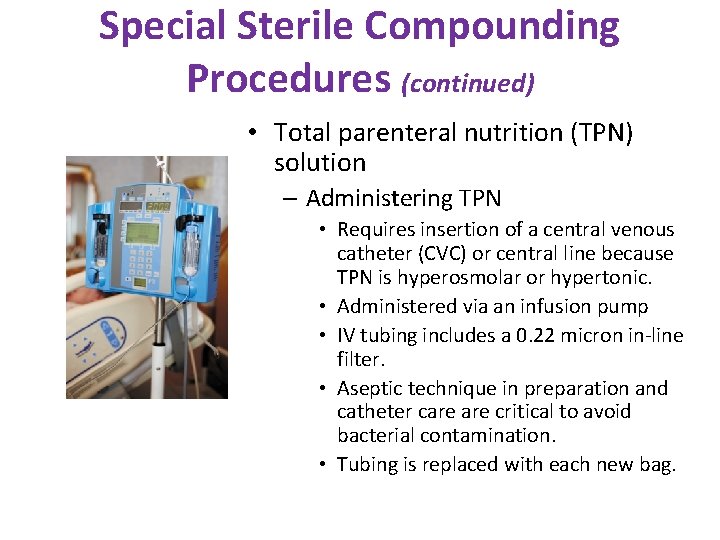 Special Sterile Compounding Procedures (continued)

• Total parenteral nutrition (TPN) solution

– Administering TPN

• Requires insertion of a central venous catheter (CVC) or central line because TPN is hyperosmolar or hypertonic.

• Administered via an infusion pump

• IV tubing includes a 0.22 micron in-line filter.

• Aseptic technique in preparation and catheter care are critical to avoid bacterial contamination.

• Tubing is replaced with each new bag.